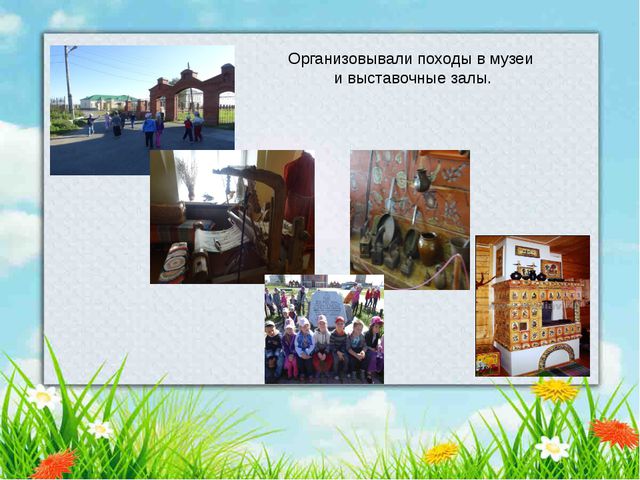 Организовывали походы в музеи и выставочные залы.